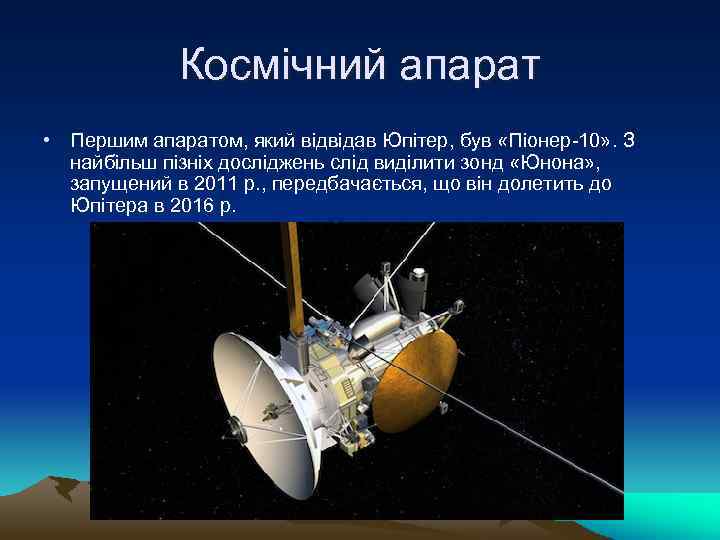 Космічний апарат

• Першим апаратом, який відвідав Юпітер, був «Піонер-10». З найбільш пізніх досліджень слід виділити зонд «Юнона», запущений в 2011 р., передбачається, що він долетить до Юпітера в 2016 р.